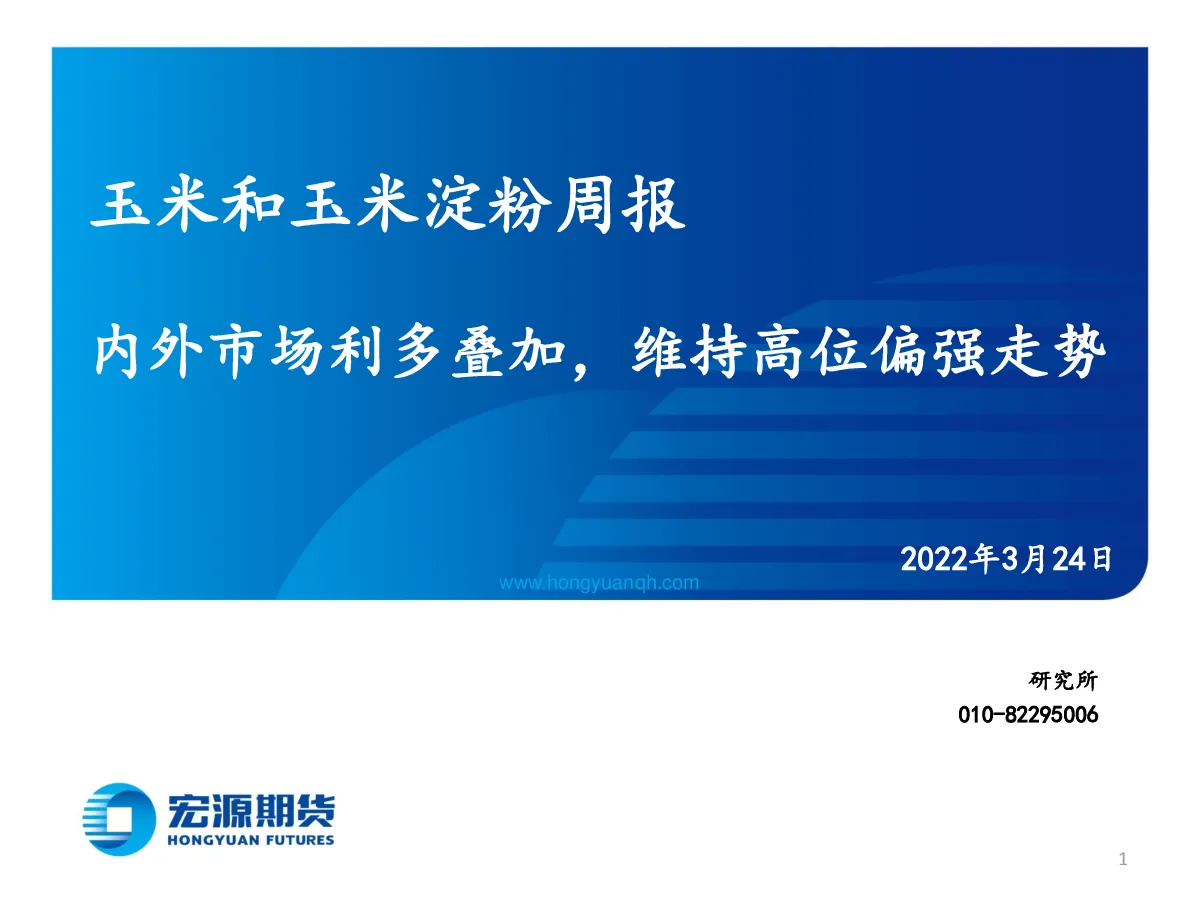 玉米和玉米淀粉周报

内外市场利多叠加，维持高位偏强走势

2022年3月24日

www.hongyuanqh.com

研究所
010-82295006

宏源期货
HONGYUAN FUTURES

1